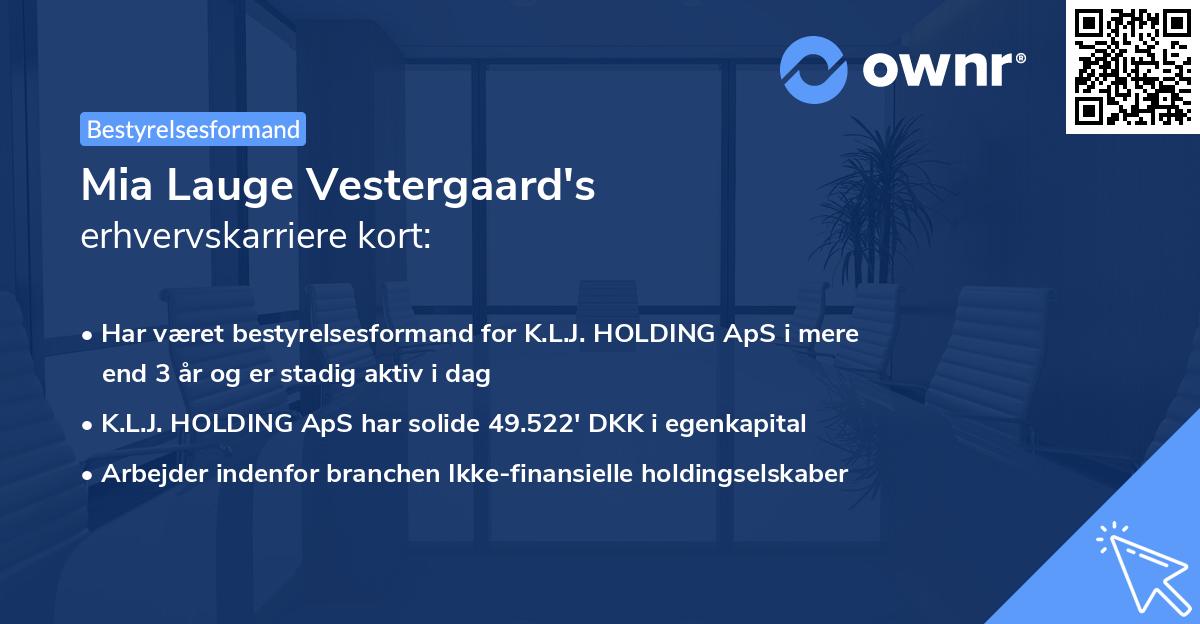 ownr®

Bestyrelsesformand

Mia Lauge Vestergaard's
erhvervskarriere kort:

• Har været bestyrelsesformand for K.L.J. HOLDING ApS i mere end 3 år og er stadig aktiv i dag
• K.L.J. HOLDING ApS har solide 49.522' DKK i egenkapital
• Arbejder indenfor branchen Ikke-finansielle holdingselskaber